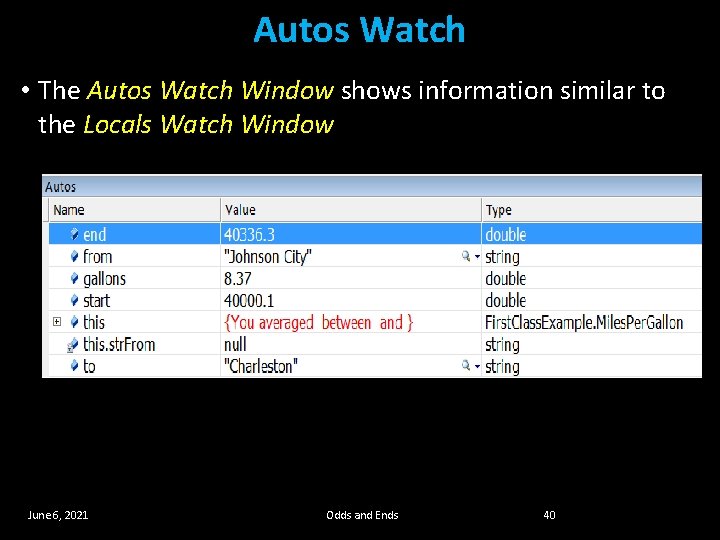 Autos Watch

• The Autos Watch Window shows information similar to the Locals Watch Window

Autos

| Name | Value | Type |
|---|---|---|
| end | 40336.3 | double |
| from | "Johnson City" | string |
| gallons | 8.37 | double |
| start | 40000.1 | double |
| this | {You averaged between and } | FirstClassExample.MilesPerGallon |
| this.strFrom | null | string |
| to | "Charleston" | string |

June 6, 2021

Odds and Ends

40